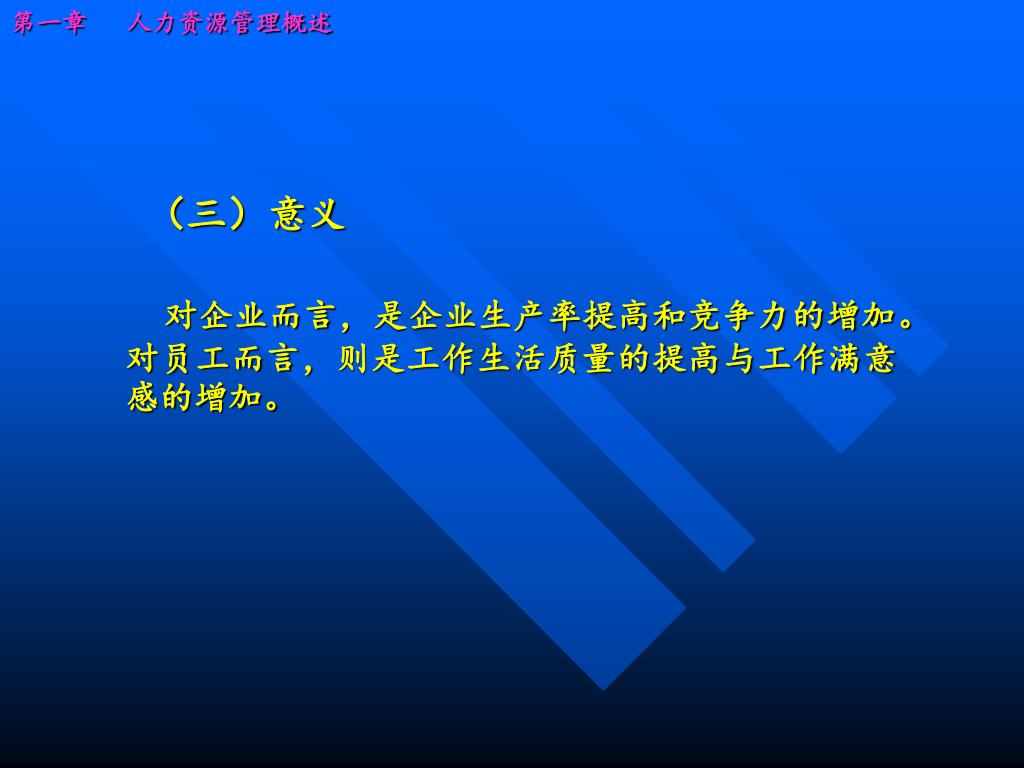 第一章　人力资源管理概述

（三）意义

对企业而言，是企业生产率提高和竞争力的增加。对员工而言，则是工作生活质量的提高与工作满意感的增加。